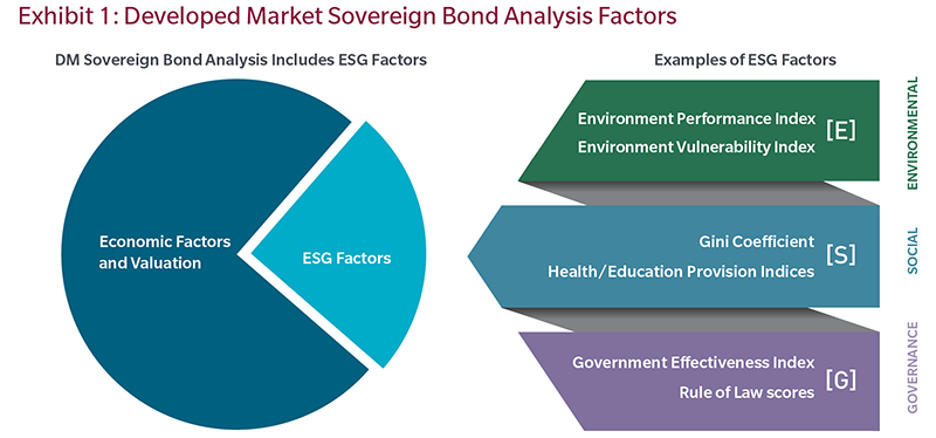 Exhibit 1: Developed Market Sovereign Bond Analysis Factors

DM Sovereign Bond Analysis Includes ESG Factors

Economic Factors and Valuation

ESG Factors

Examples of ESG Factors

Environment Performance Index
Environment Vulnerability Index
[E]
ENVIRONMENTAL

Gini Coefficient
Health/Education Provision Indices
[S]
SOCIAL

Government Effectiveness Index
Rule of Law scores
[G]
GOVERNANCE